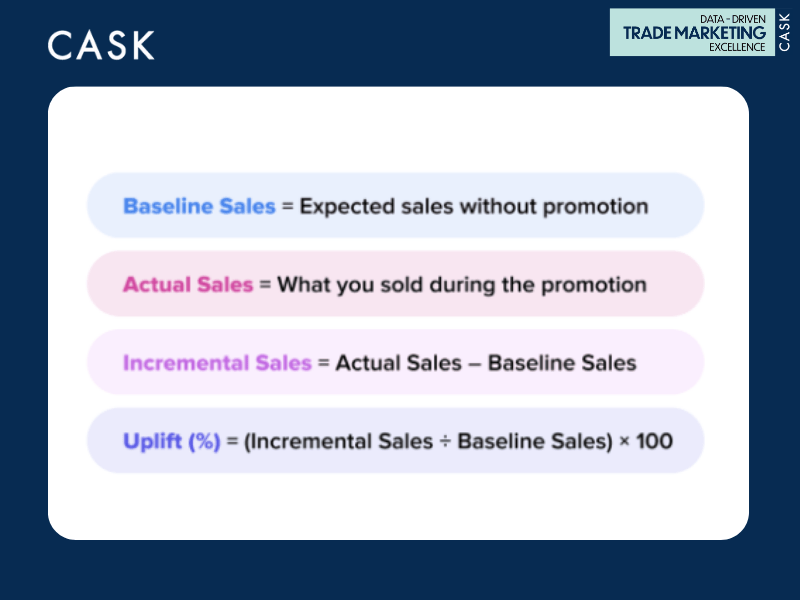 CASK

DATA - DRIVEN
TRADE MARKETING
EXCELLENCE
CASK

Baseline Sales = Expected sales without promotion

Actual Sales = What you sold during the promotion

Incremental Sales = Actual Sales – Baseline Sales

Uplift (%) = (Incremental Sales ÷ Baseline Sales) × 100